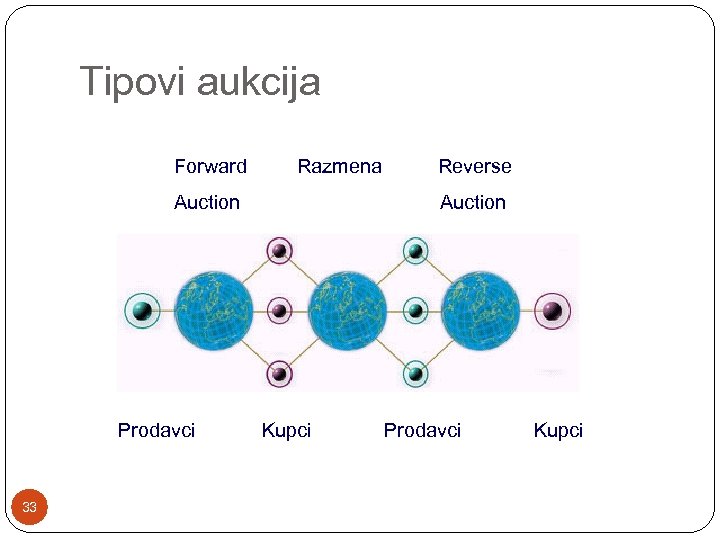 Tipovi aukcija

Forward Auction

Razmena

Reverse Auction

Prodavci

Kupci

Prodavci

Kupci

33